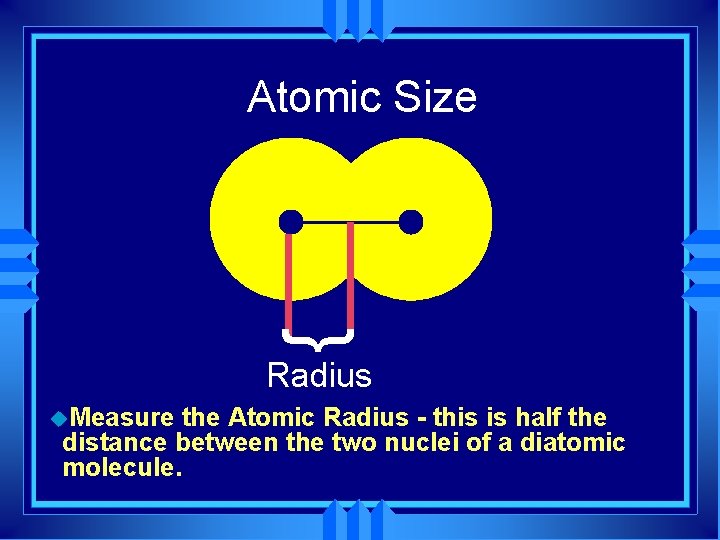 Atomic Size

Radius

Measure the Atomic Radius - this is half the distance between the two nuclei of a diatomic molecule.